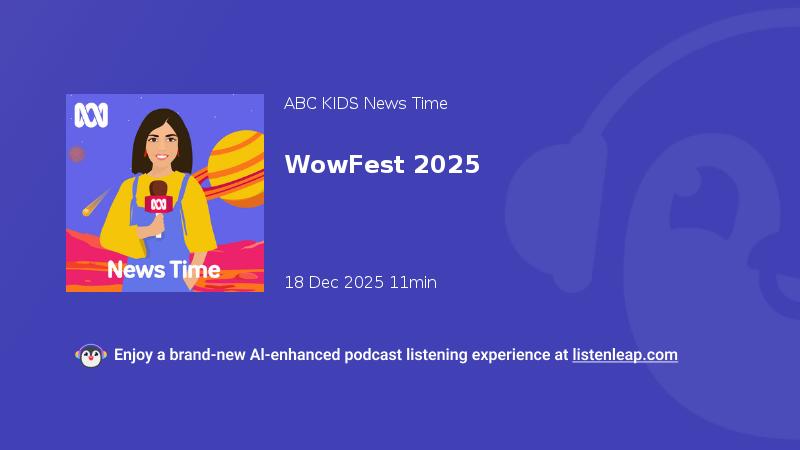 News Time

ABC KIDS News Time

WowFest 2025

18 Dec 2025 11min

Enjoy a brand-new AI-enhanced podcast listening experience at listenleap.com